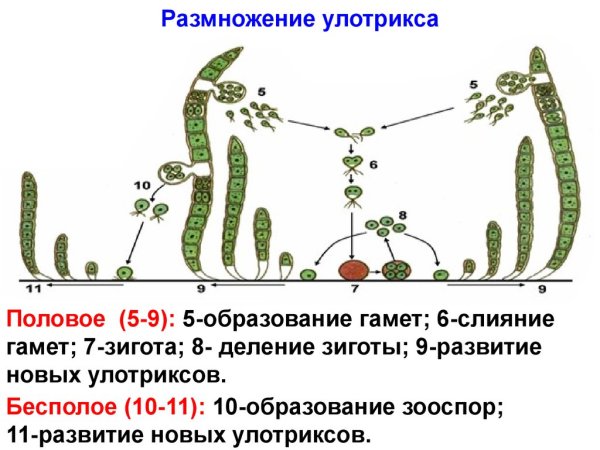 Размножение улотрикса

5

5

6

10

8

11

9

7

9

Половое (5-9): 5-образование гамет; 6-слияние гамет; 7-зигота; 8- деление зиготы; 9-развитие новых улотриксов.

Бесполое (10-11): 10-образование зооспор; 11-развитие новых улотриксов.